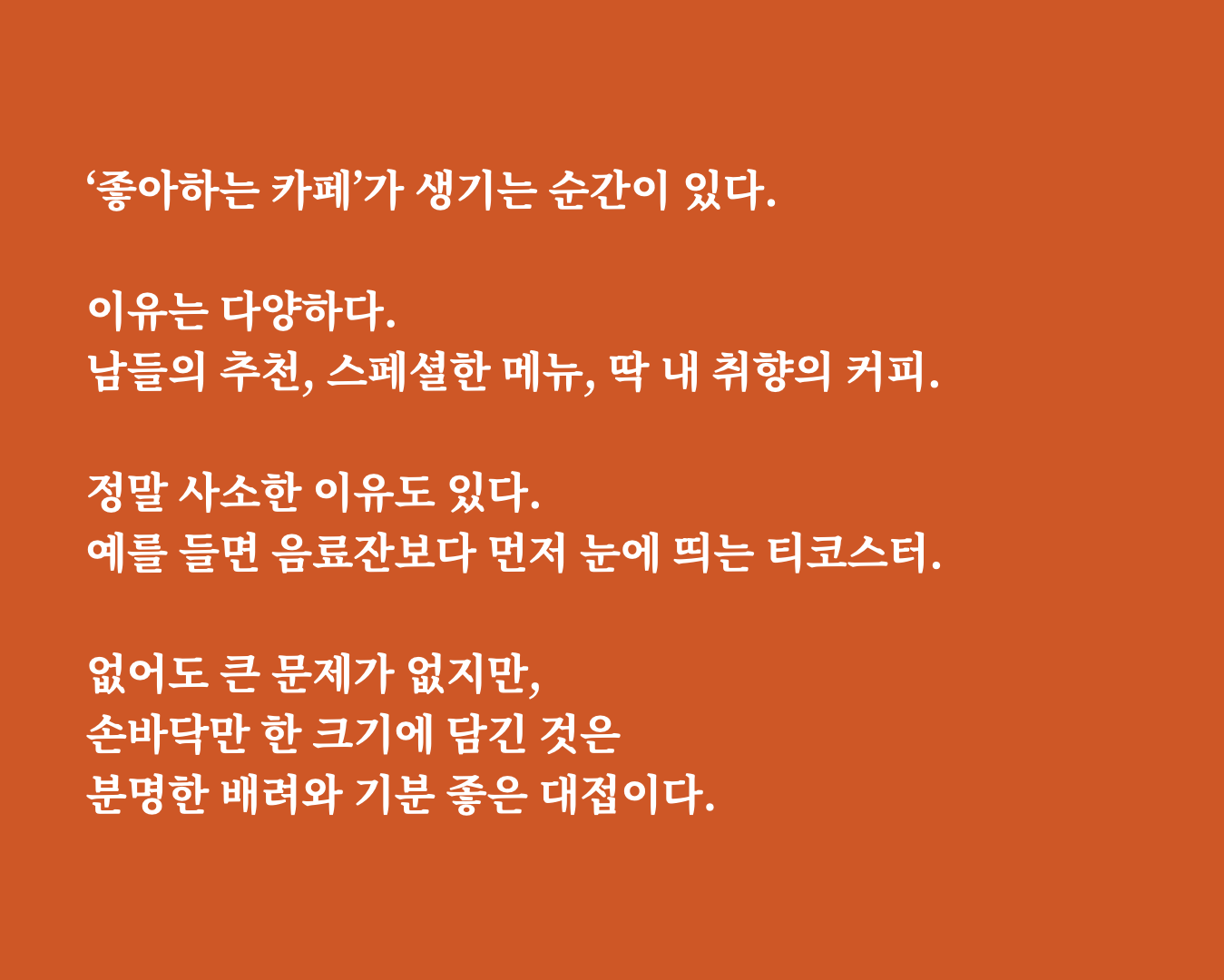 ‘좋아하는 카페’가 생기는 순간이 있다.

이유는 다양하다.
남들의 추천, 스페셜한 메뉴, 딱 내 취향의 커피.

정말 사소한 이유도 있다.
예를 들면 음료잔보다 먼저 눈에 띄는 티코스터.

없어도 큰 문제가 없지만,
손바닥만 한 크기에 담긴 것은
분명한 배려와 기분 좋은 대접이다.